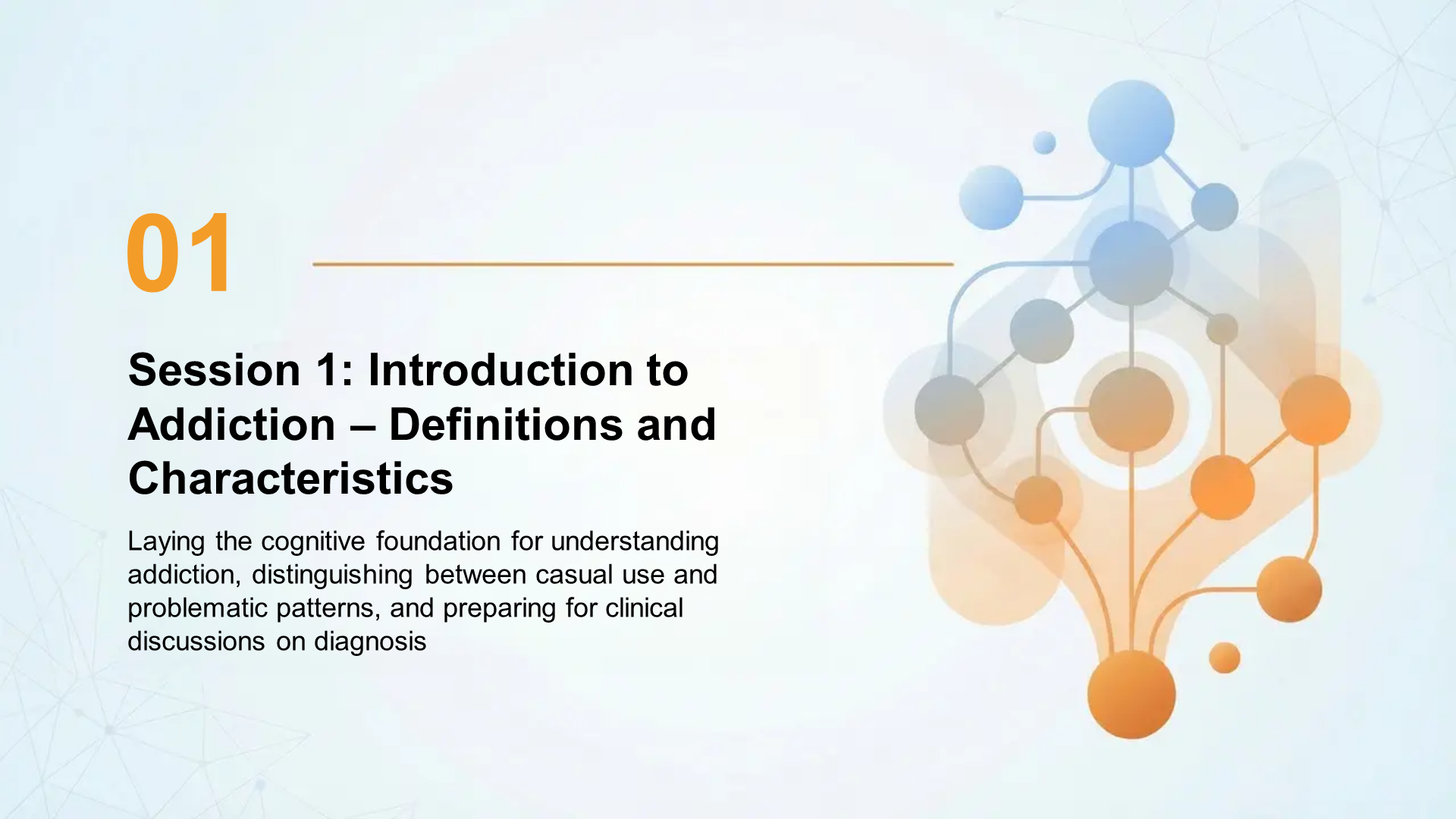 01

Session 1: Introduction to Addiction – Definitions and Characteristics

Laying the cognitive foundation for understanding addiction, distinguishing between casual use and problematic patterns, and preparing for clinical discussions on diagnosis